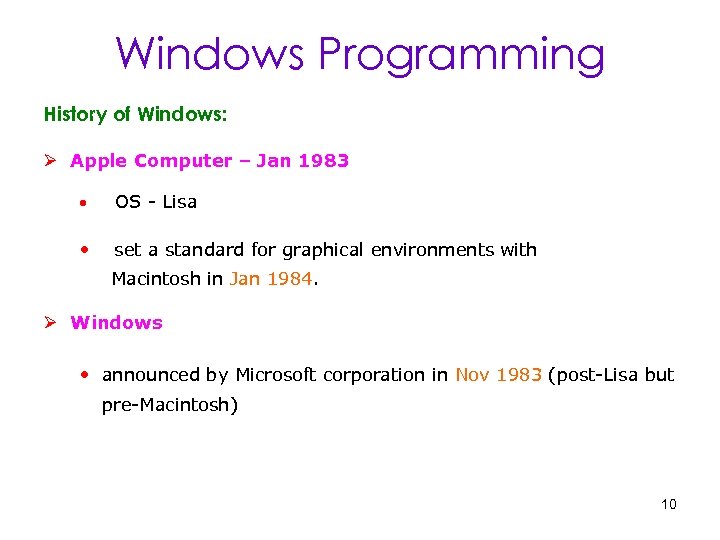 Windows Programming

History of Windows:

➢ Apple Computer – Jan 1983

• OS - Lisa

• set a standard for graphical environments with Macintosh in Jan 1984.

➢ Windows

• announced by Microsoft corporation in Nov 1983 (post-Lisa but pre-Macintosh)

10